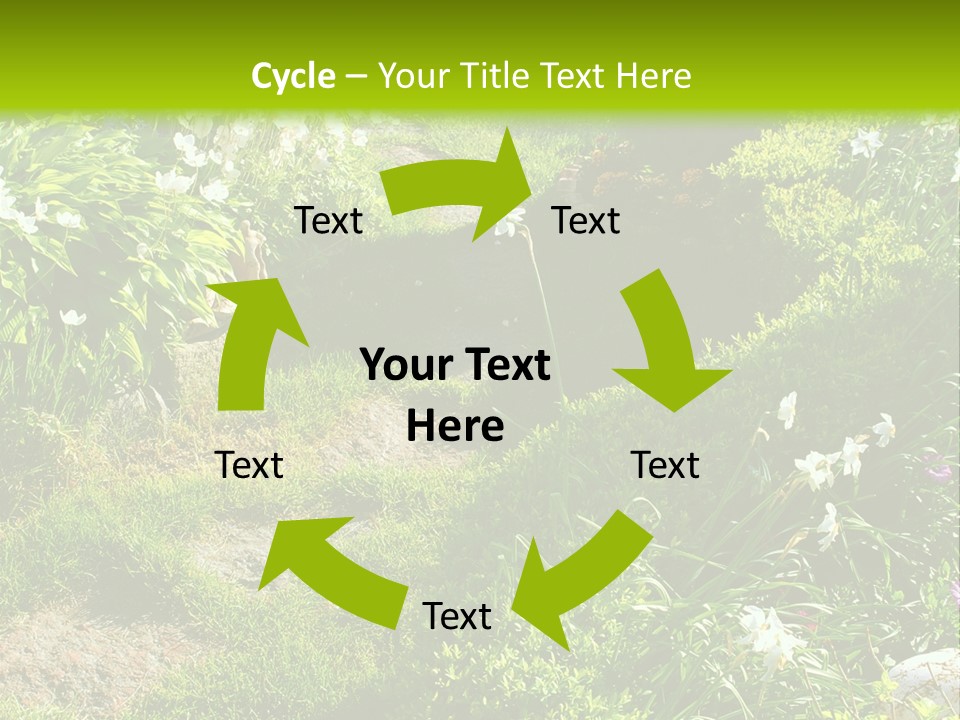 Cycle – Your Title Text Here

Text

Text

Your Text Here

Text

Text

Text